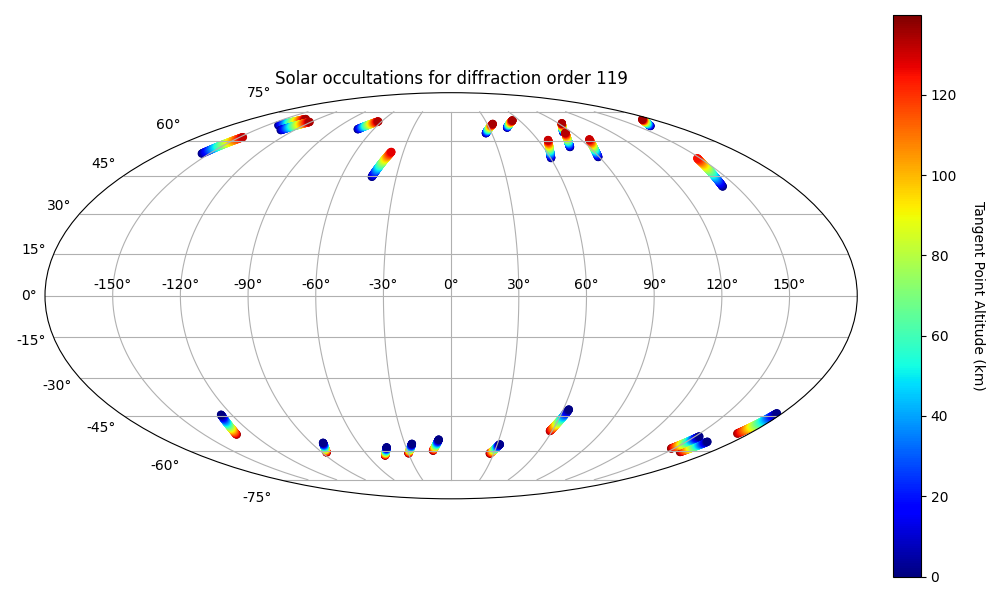 Solar occultations for diffraction order 119

75°
60°
45°
30°
15°
0°
-15°
-30°
-45°
-60°
-75°

-150°
-120°
-90°
-60°
-30°
0°
30°
60°
90°
120°
150°

120
100
80
60
40
20
0

Tangent Point Altitude (km)